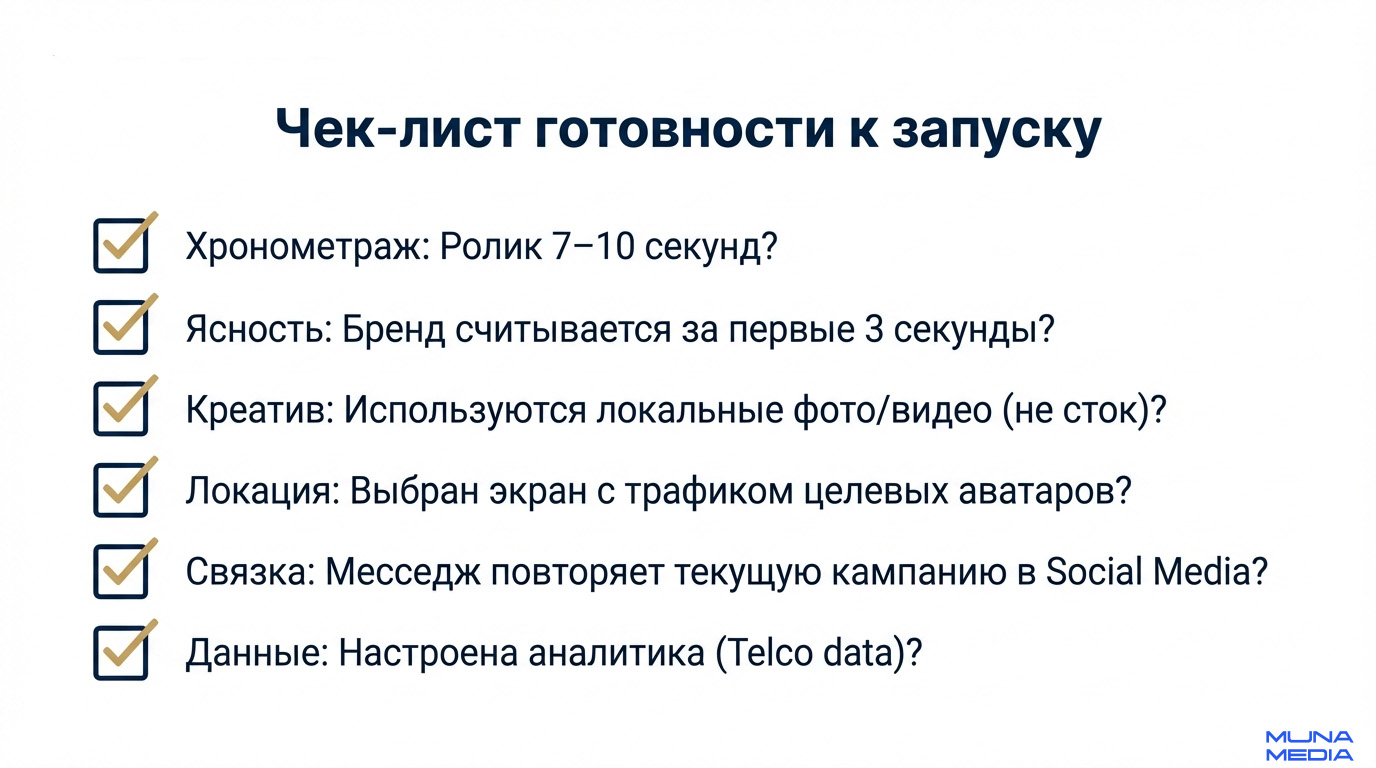 Чек-лист готовности к запуску

Хронометраж: Ролик 7–10 секунд?

Ясность: Бренд считывается за первые 3 секунды?

Креатив: Используются локальные фото/видео (не сток)?

Локация: Выбран экран с трафиком целевых аватаров?

Связка: Месседж повторяет текущую кампанию в Social Media?

Данные: Настроена аналитика (Telco data)?

MUNA MEDIA